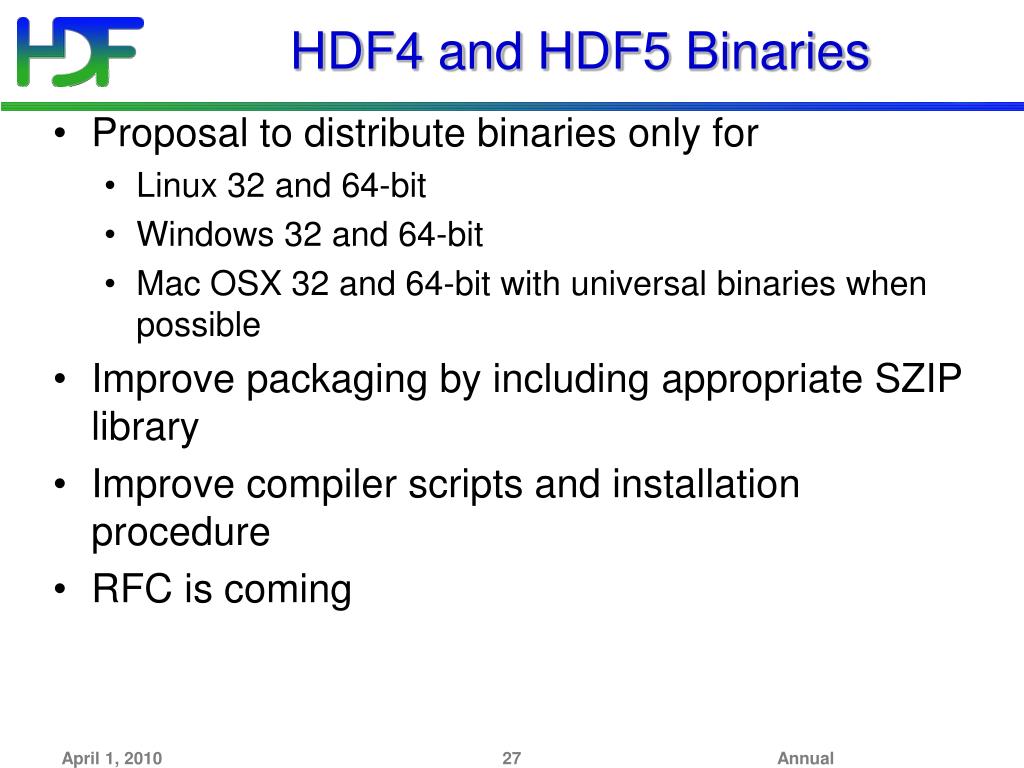 HDF

HDF4 and HDF5 Binaries

• Proposal to distribute binaries only for
  • Linux 32 and 64-bit
  • Windows 32 and 64-bit
  • Mac OSX 32 and 64-bit with universal binaries when possible
• Improve packaging by including appropriate SZIP library
• Improve compiler scripts and installation procedure
• RFC is coming

April 1, 2010 27 Annual